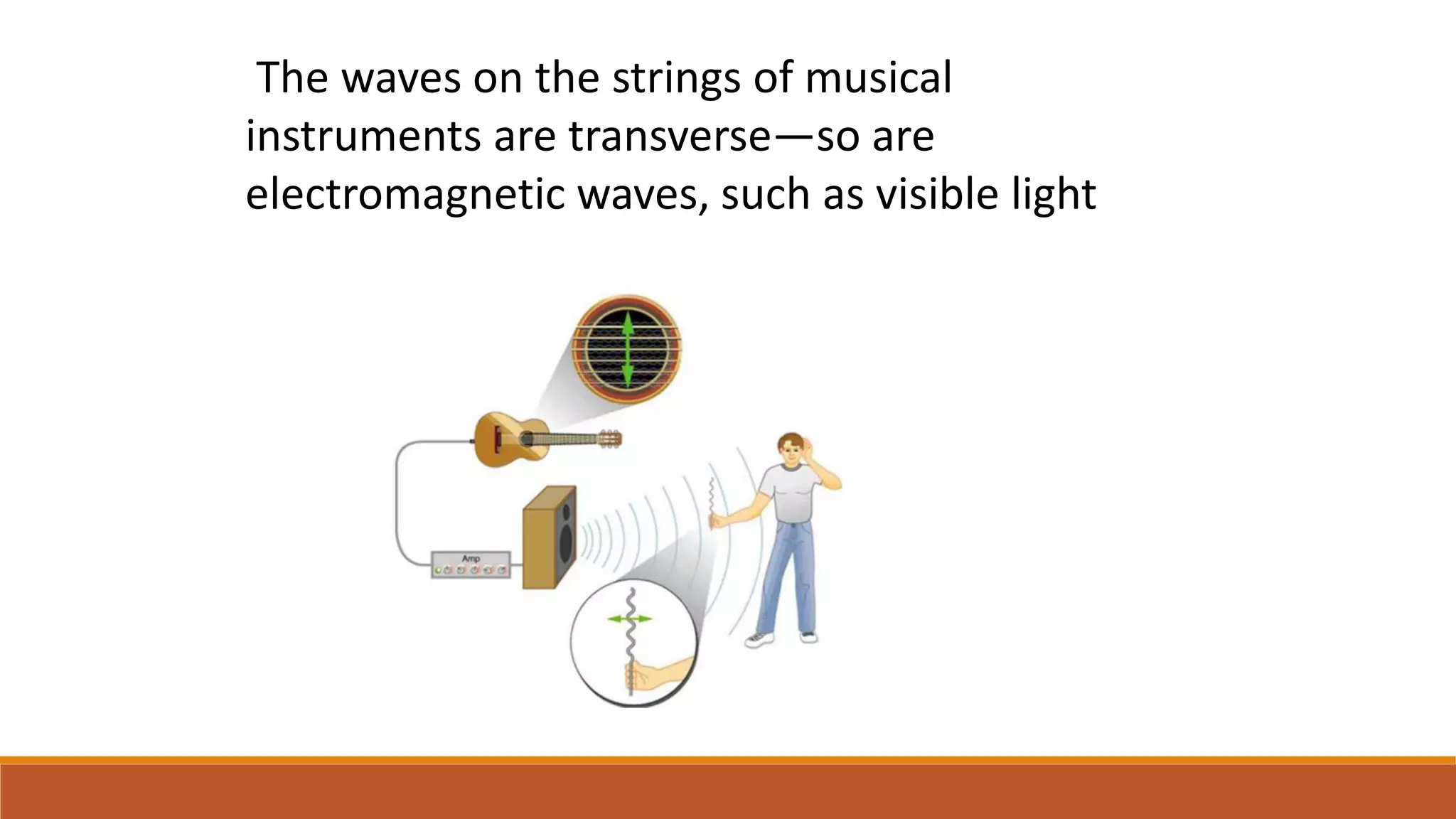 The waves on the strings of musical instruments are transverse—so are electromagnetic waves, such as visible light

Amp